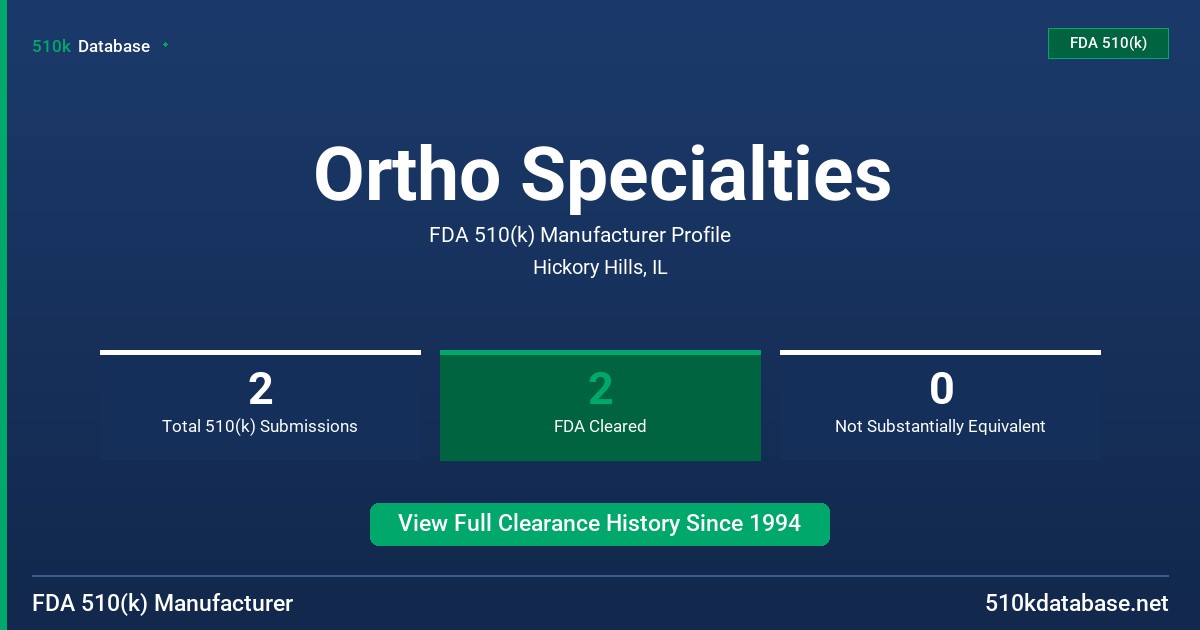 510k Database

FDA 510(k)

Ortho Specialties

FDA 510(k) Manufacturer Profile

Hickory Hills, IL

2
Total 510(k) Submissions

2
FDA Cleared

0
Not Substantially Equivalent

View Full Clearance History Since 1994

FDA 510(k) Manufacturer

510kdatabase.net